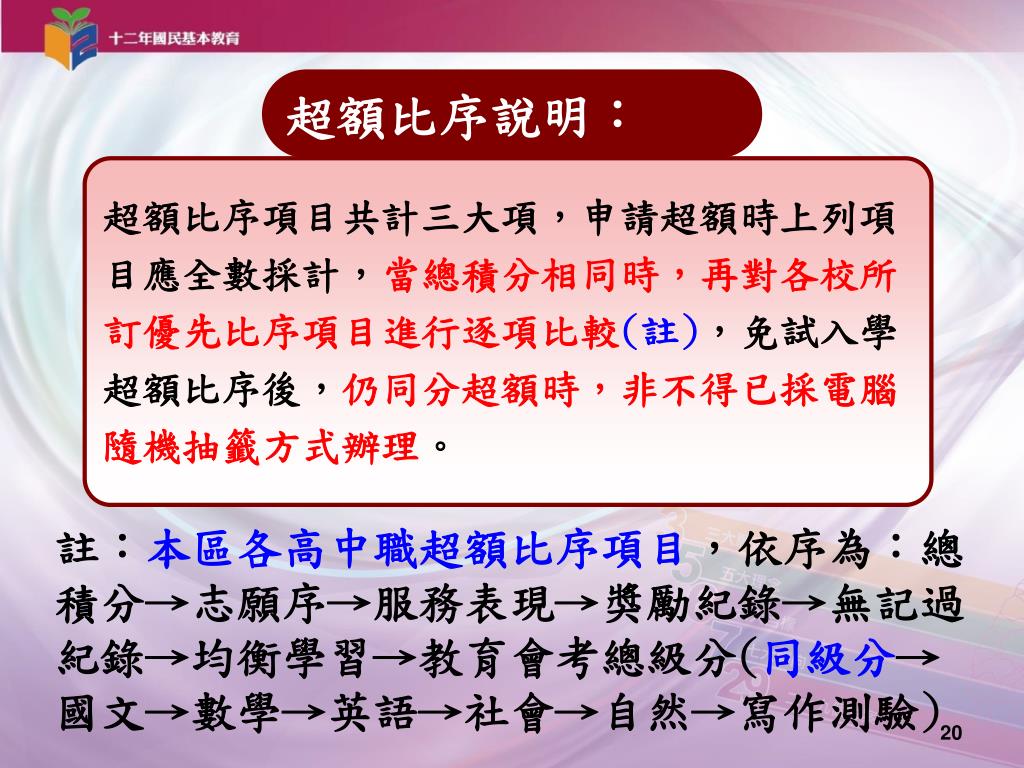 十二年國民基本教育

超額比序說明：

超額比序項目共計三大項，申請超額時上列項目應全數採計，當總積分相同時，再對各校所訂優先比序項目進行逐項比較(註)，免試入學超額比序後，仍同分超額時，非不得已採電腦隨機抽籤方式辦理。

註：本區各高中職超額比序項目，依序為：總積分→志願序→服務表現→獎勵紀錄→無記過紀錄→均衡學習→教育會考總級分(同級分→國文→數學→英語→社會→自然→寫作測驗)

20